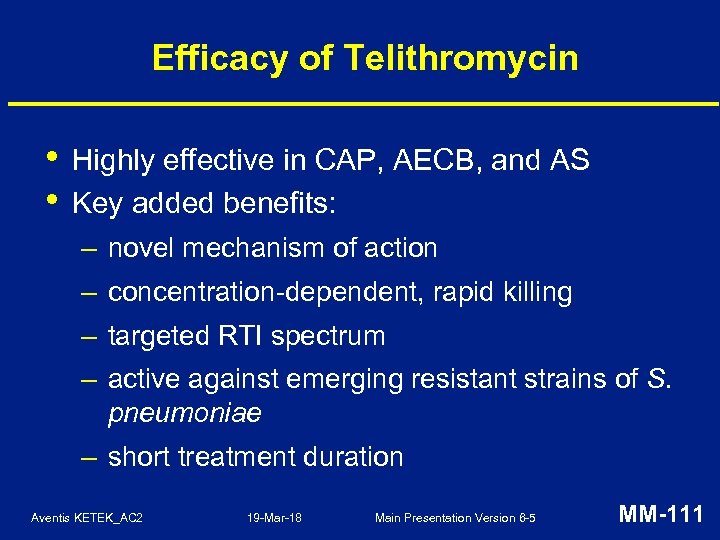 Efficacy of Telithromycin

• Highly effective in CAP, AECB, and AS
• Key added benefits:
– novel mechanism of action
– concentration-dependent, rapid killing
– targeted RTI spectrum
– active against emerging resistant strains of S. pneumoniae
– short treatment duration

Aventis KETEK_AC2 19-Mar-18 Main Presentation Version 6-5 MM-111